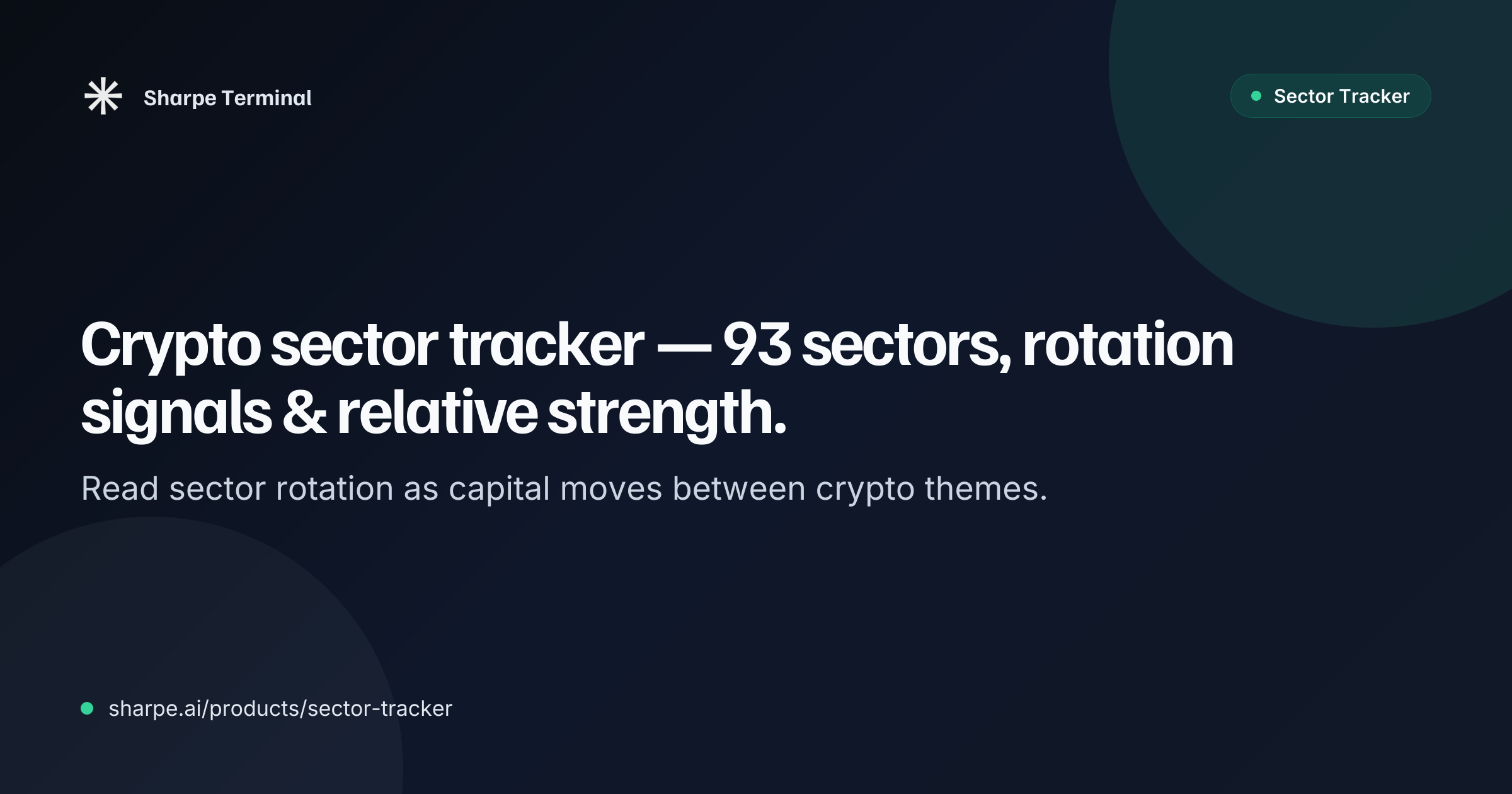 Sharpe Terminal

Sector Tracker

Crypto sector tracker — 93 sectors, rotation signals & relative strength.

Read sector rotation as capital moves between crypto themes.

sharpe.ai/products/sector-tracker